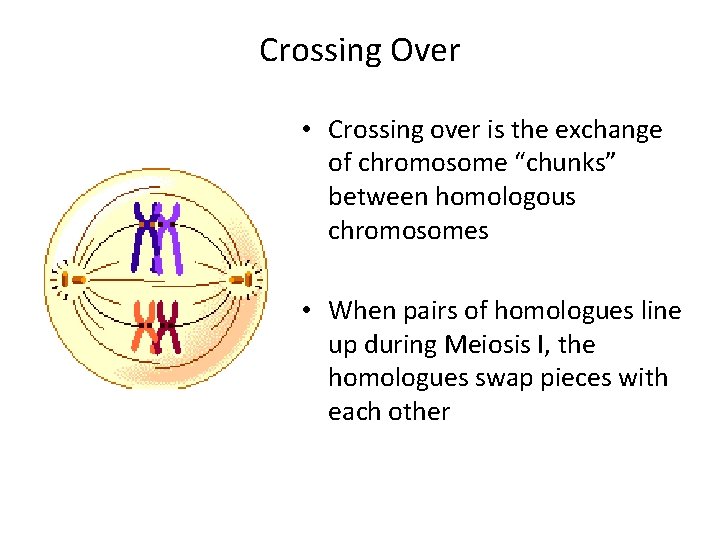 Crossing Over

• Crossing over is the exchange of chromosome “chunks” between homologous chromosomes

• When pairs of homologues line up during Meiosis I, the homologues swap pieces with each other